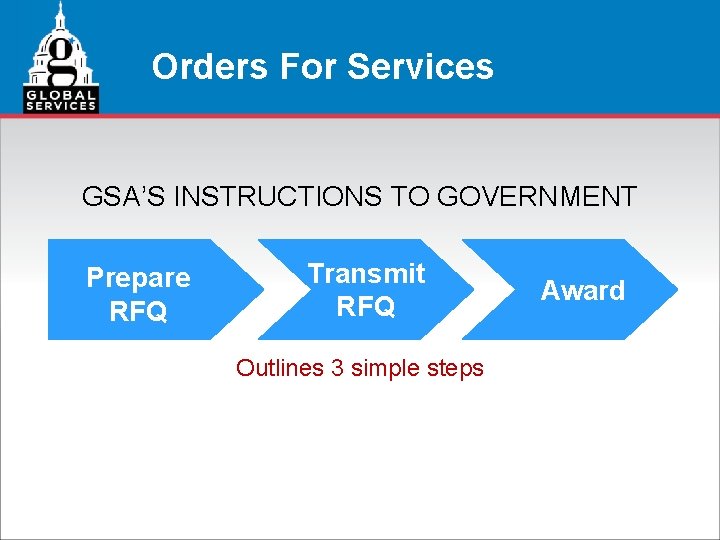 g
GLOBAL SERVICES

Orders For Services

GSA'S INSTRUCTIONS TO GOVERNMENT

Prepare RFQ

Transmit RFQ

Award

Outlines 3 simple steps